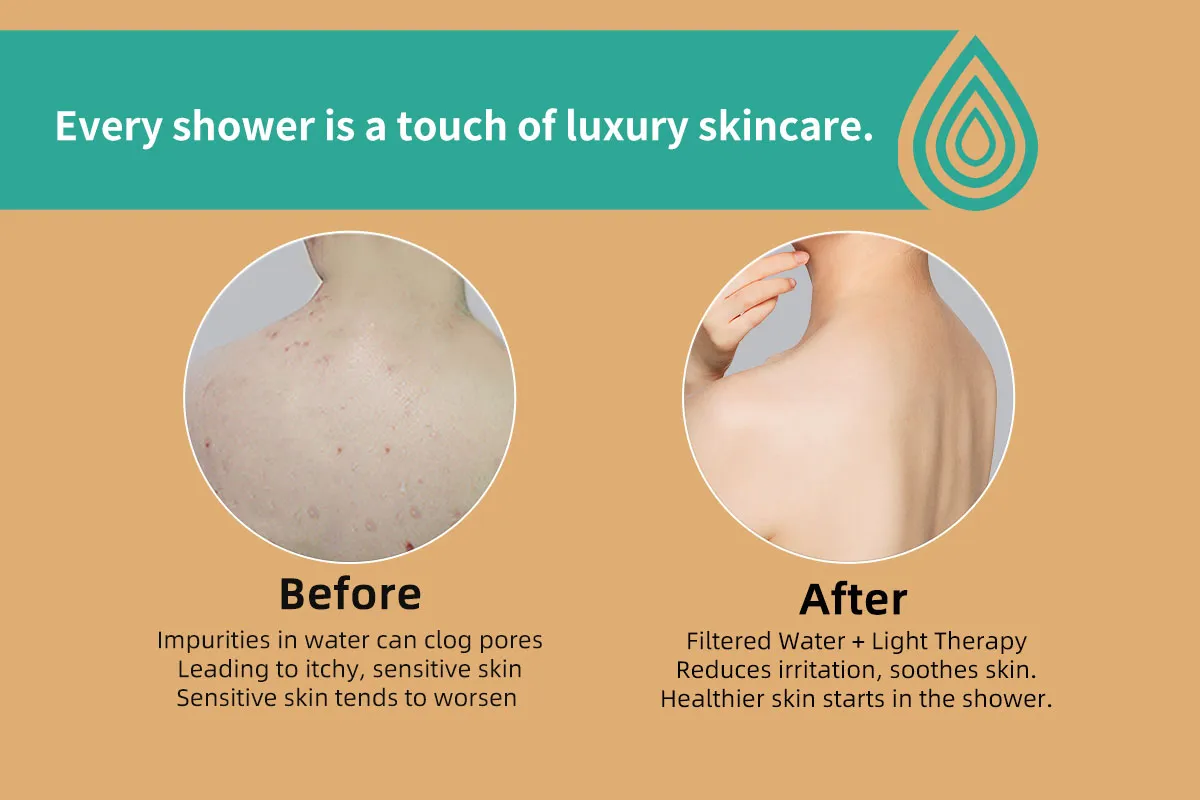 Every shower is a touch of luxury skincare.

Before
Impurities in water can clog pores
Leading to itchy, sensitive skin
Sensitive skin tends to worsen

After
Filtered Water + Light Therapy
Reduces irritation, soothes skin.
Healthier skin starts in the shower.